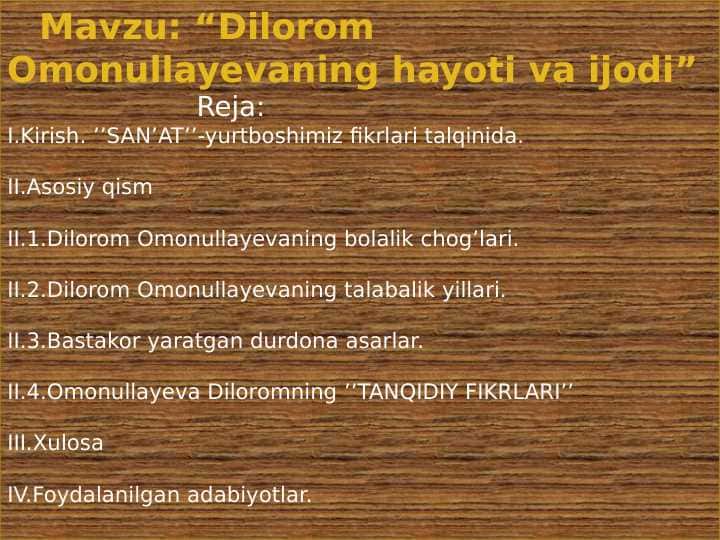 Mavzu: “Dilorom Omonullayevaning hayoti va ijodi”

Reja:

I.Kirish. ‘’SAN’AT’’-yurtboshimiz fikrlari talqinida.

II.Asosiy qism

II.1.Dilorom Omonullayevaning bolalik chog’lari.

II.2.Dilorom Omonullayevaning talabalik yillari.

II.3.Bastakor yaratgan durdona asarlar.

II.4.Omonullayeva Diloromning ‘’TANQIDIY FIKRLARI’’

III.Xulosa

IV.Foydalanilgan adabiyotlar.